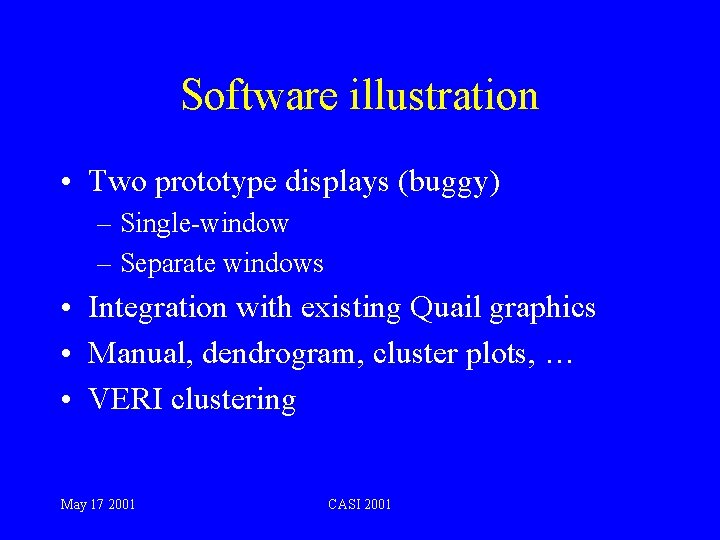 Software illustration

• Two prototype displays (buggy)
– Single-window
– Separate windows
• Integration with existing Quail graphics
• Manual, dendrogram, cluster plots, …
• VERI clustering

May 17 2001

CASI 2001